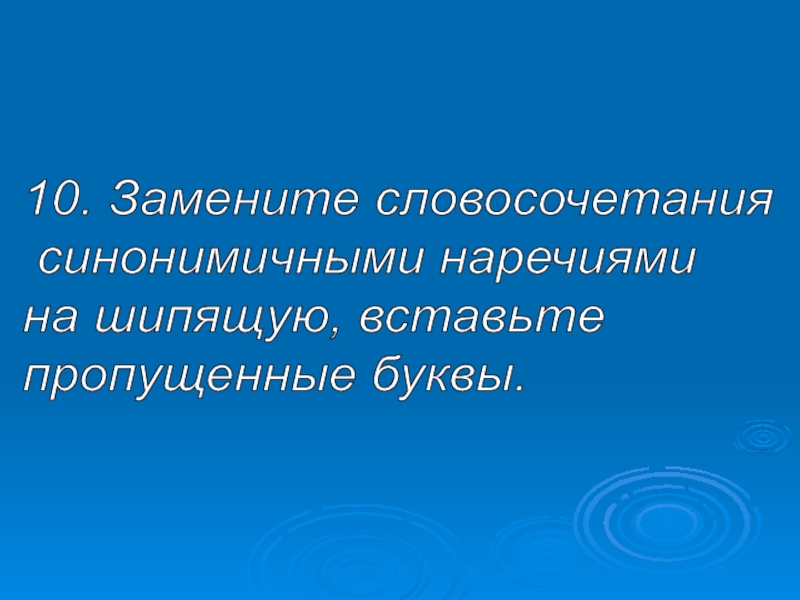 10. Замените словосочетания синонимичными наречиями на шипящую, вставьте пропущенные буквы.